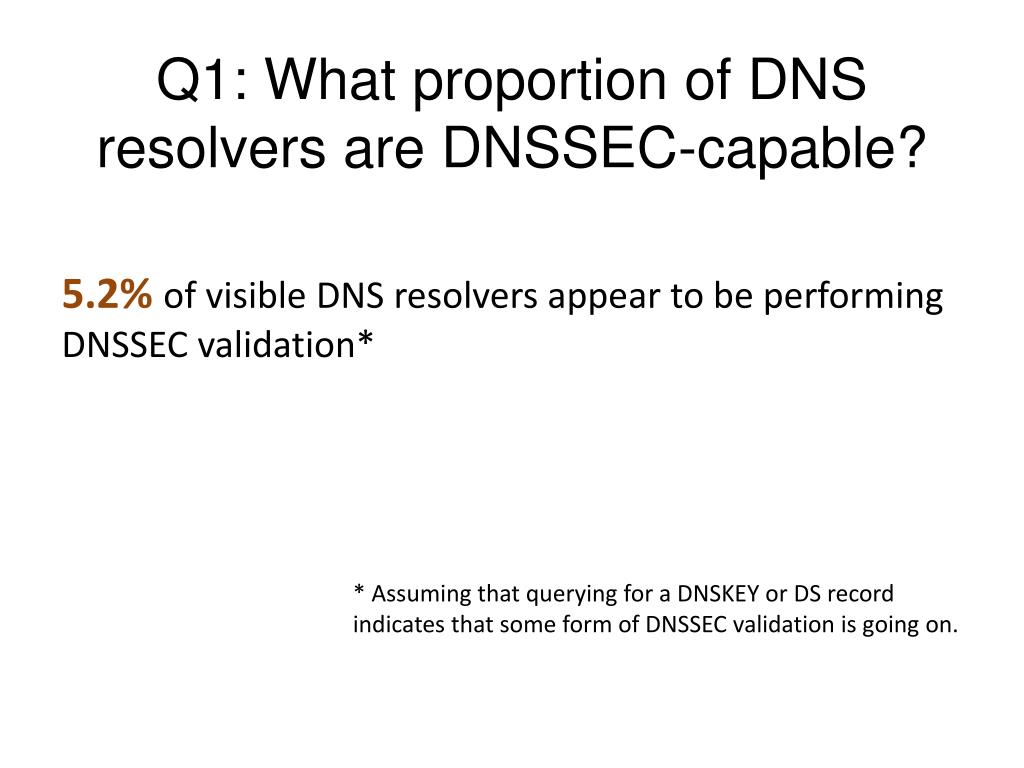 Q1: What proportion of DNS resolvers are DNSSEC-capable?

5.2% of visible DNS resolvers appear to be performing DNSSEC validation*

* Assuming that querying for a DNSKEY or DS record indicates that some form of DNSSEC validation is going on.